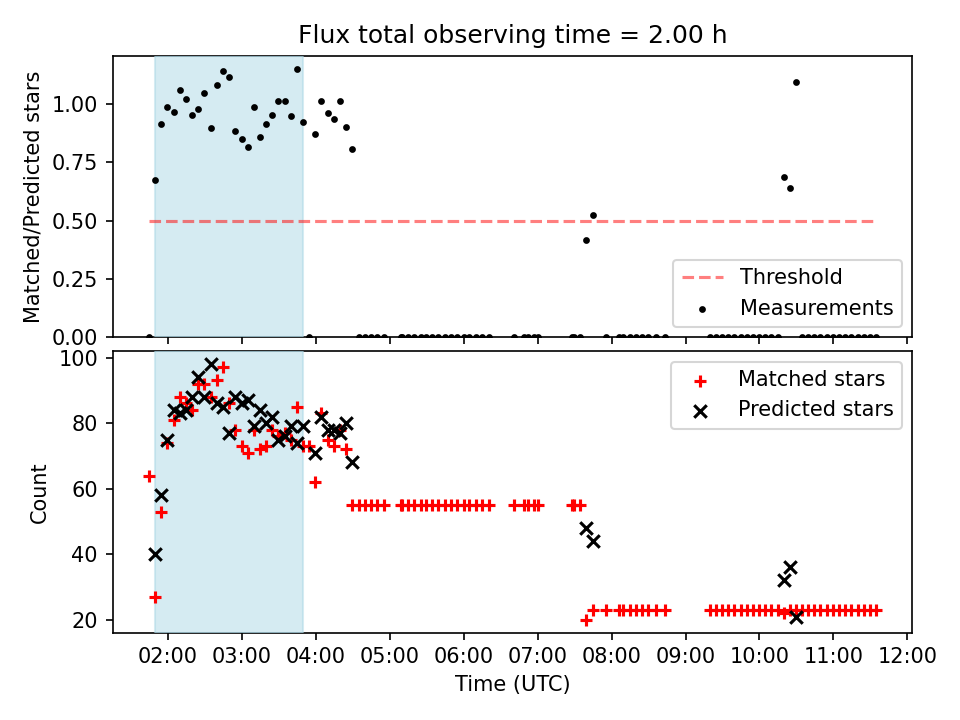 Flux total observing time = 2.00 h

Matched/Predicted stars

1.00
0.75
0.50
0.25
0.00

Threshold
Measurements

Count

100
80
60
40
20

Matched stars
Predicted stars

02:00 03:00 04:00 05:00 06:00 07:00 08:00 09:00 10:00 11:00 12:00

Time (UTC)